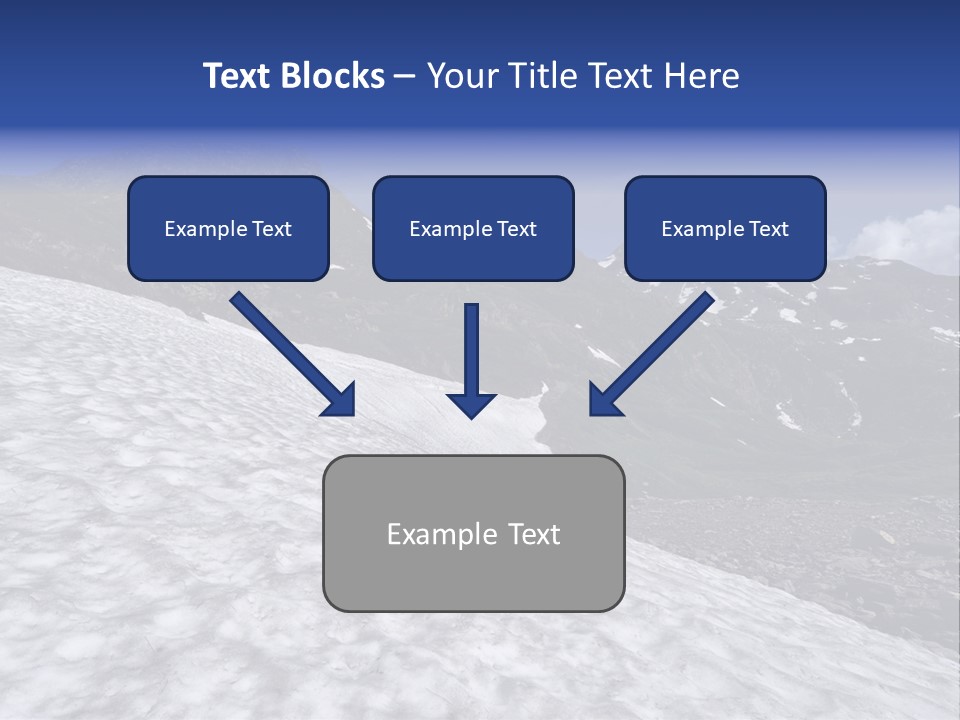 Text Blocks – Your Title Text Here

Example Text

Example Text

Example Text

Example Text